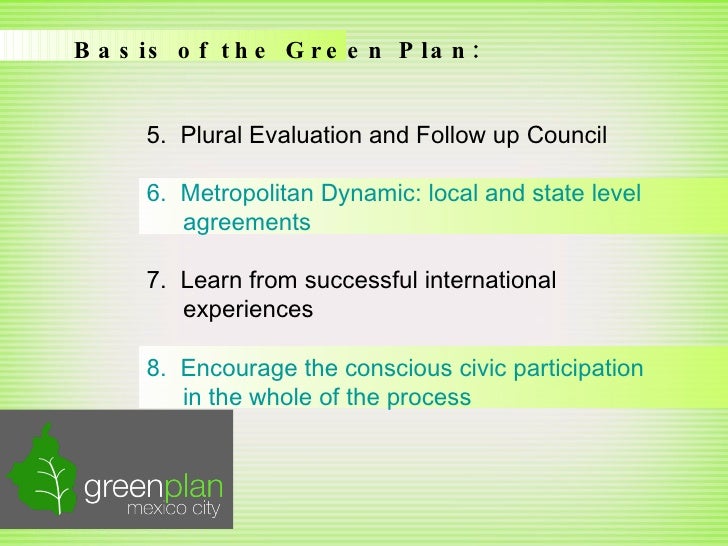 Basis of the Green Plan:

5. Plural Evaluation and Follow up Council

6. Metropolitan Dynamic: local and state level agreements

7. Learn from successful international experiences

8. Encourage the conscious civic participation in the whole of the process

greenplan
mexico city